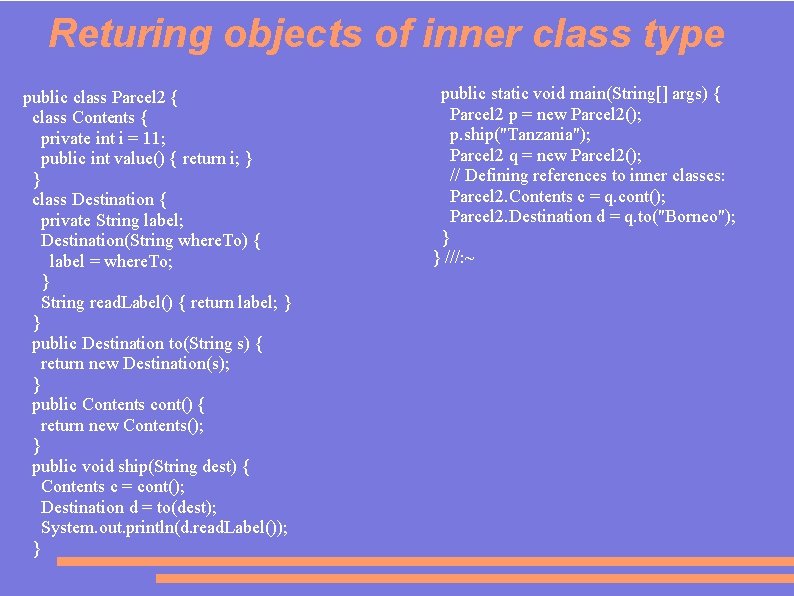 Returing objects of inner class type

public class Parcel2 {
  class Contents {
    private int i = 11;
    public int value() { return i; }
  }
  class Destination {
    private String label;
    Destination(String whereTo) {
      label = whereTo;
    }
    String readLabel() { return label; }
  }
  public Destination to(String s) {
    return new Destination(s);
  }
  public Contents cont() {
    return new Contents();
  }
  public void ship(String dest) {
    Contents c = cont();
    Destination d = to(dest);
    System.out.println(d.readLabel());
  }

  public static void main(String[] args) {
    Parcel2 p = new Parcel2();
    p.ship("Tanzania");
    Parcel2 q = new Parcel2();
    // Defining references to inner classes:
    Parcel2.Contents c = q.cont();
    Parcel2.Destination d = q.to("Borneo");
  }
} ///:~